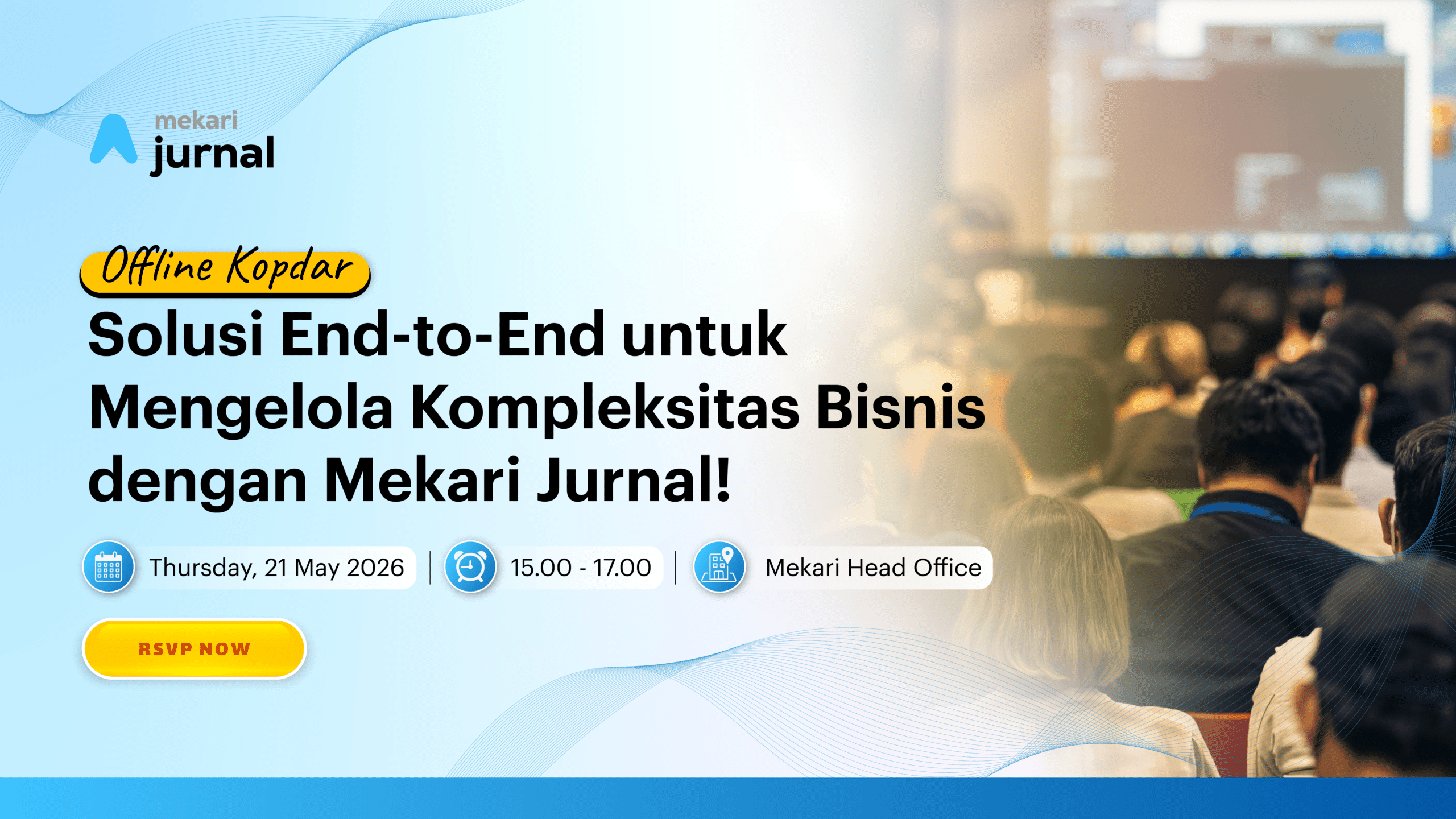 mekari
jurnal

Offline Kopdar

Solusi End-to-End untuk Mengelola Kompleksitas Bisnis dengan Mekari Jurnal!

Thursday, 21 May 2026 | 15.00 - 17.00 | Mekari Head Office

RSVP NOW